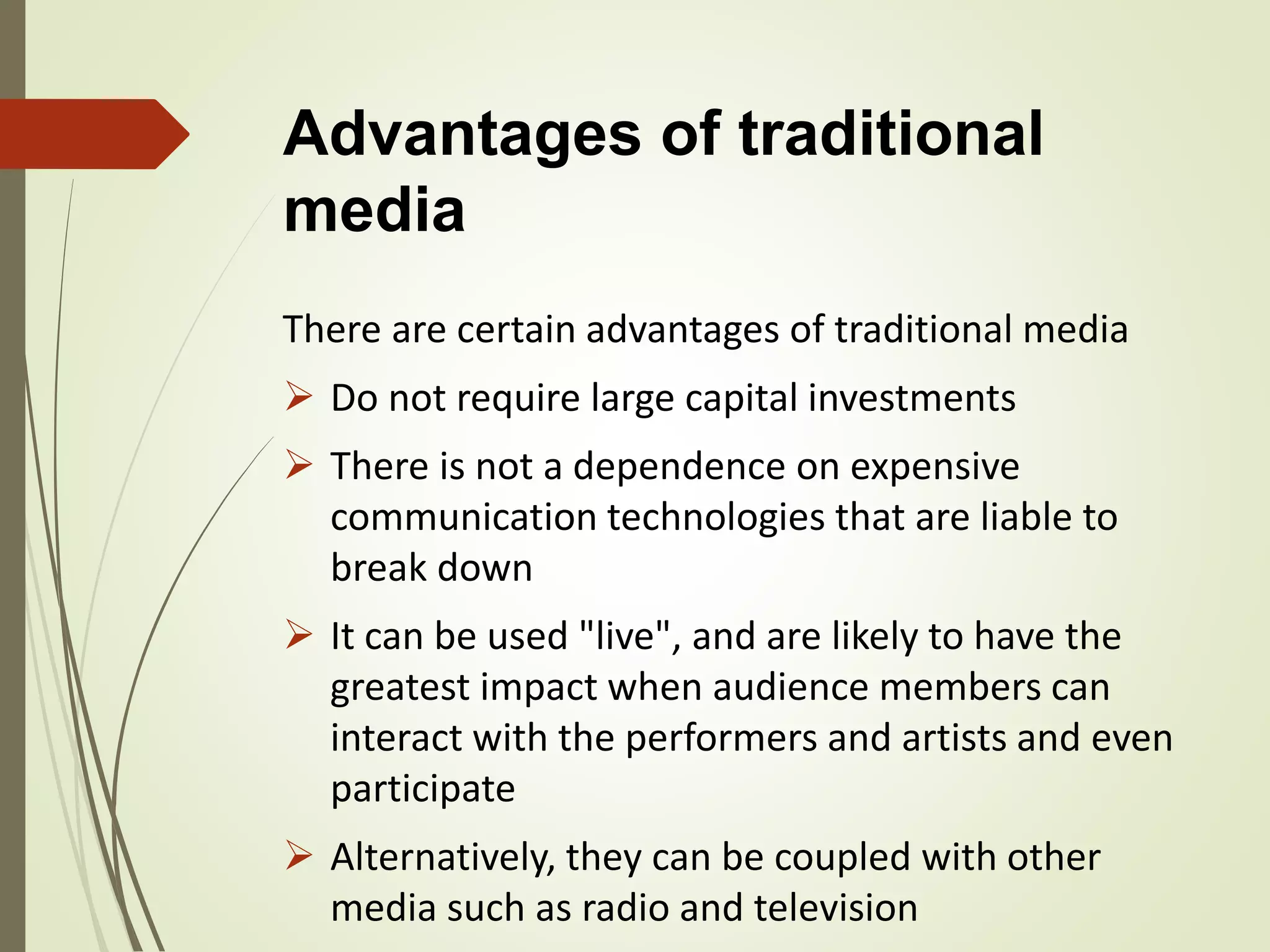 Advantages of traditional media

There are certain advantages of traditional media

➢ Do not require large capital investments

➢ There is not a dependence on expensive communication technologies that are liable to break down

➢ It can be used "live", and are likely to have the greatest impact when audience members can interact with the performers and artists and even participate

➢ Alternatively, they can be coupled with other media such as radio and television